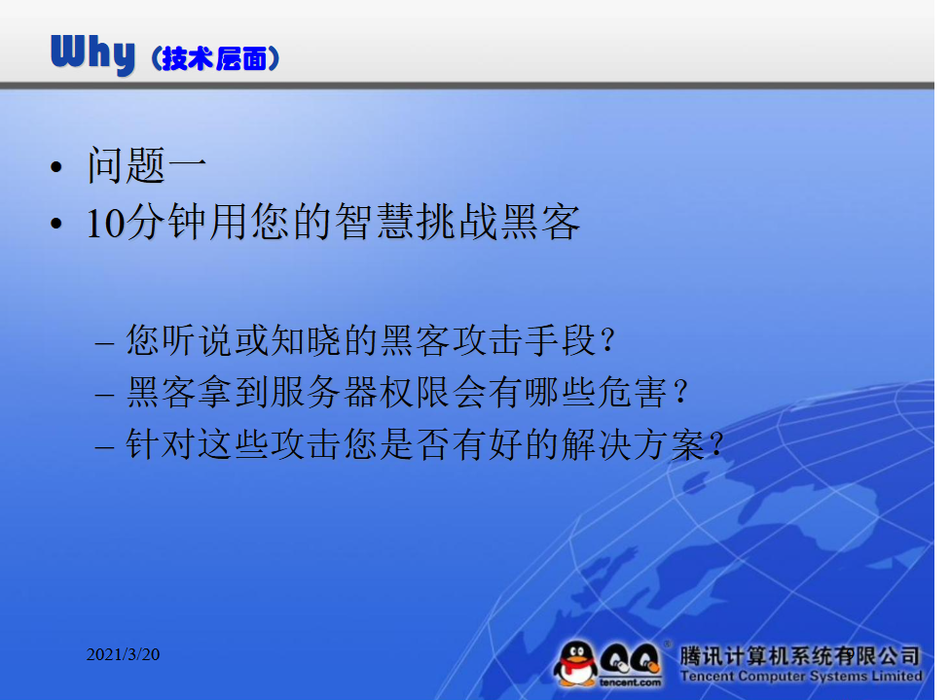 Why（技术层面）

• 问题一
• 10分钟用您的智慧挑战黑客

– 您听说或知晓的黑客攻击手段？
– 黑客拿到服务器权限会有哪些危害？
– 针对这些攻击您是否有好的解决方案？

2021/3/20

QQ tencent.com 腾讯计算机系统有限公司 Tencent Computer Systems Limited